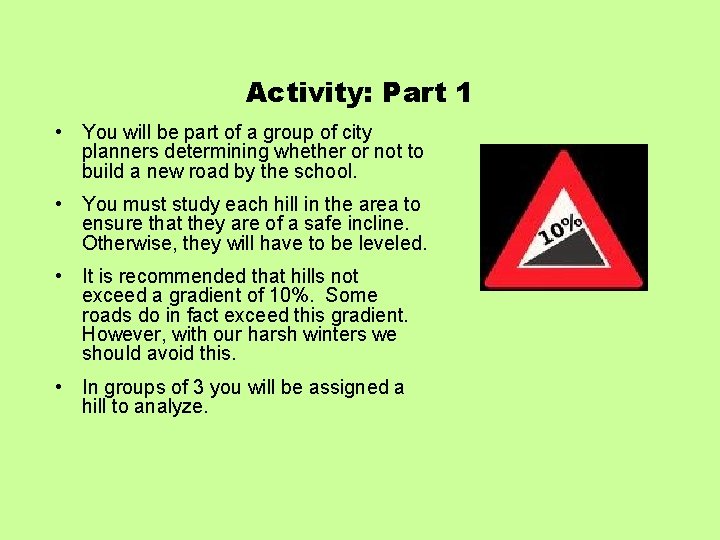 Activity: Part 1

• You will be part of a group of city planners determining whether or not to build a new road by the school.

• You must study each hill in the area to ensure that they are of a safe incline. Otherwise, they will have to be leveled.

• It is recommended that hills not exceed a gradient of 10%. Some roads do in fact exceed this gradient. However, with our harsh winters we should avoid this.

• In groups of 3 you will be assigned a hill to analyze.

10%